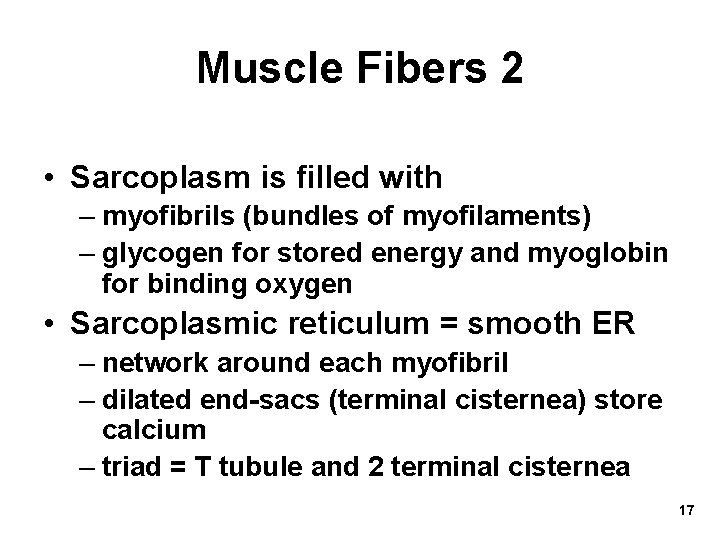 Muscle Fibers 2

• Sarcoplasm is filled with
– myofibrils (bundles of myofilaments)
– glycogen for stored energy and myoglobin for binding oxygen
• Sarcoplasmic reticulum = smooth ER
– network around each myofibril
– dilated end-sacs (terminal cisternea) store calcium
– triad = T tubule and 2 terminal cisternea

17